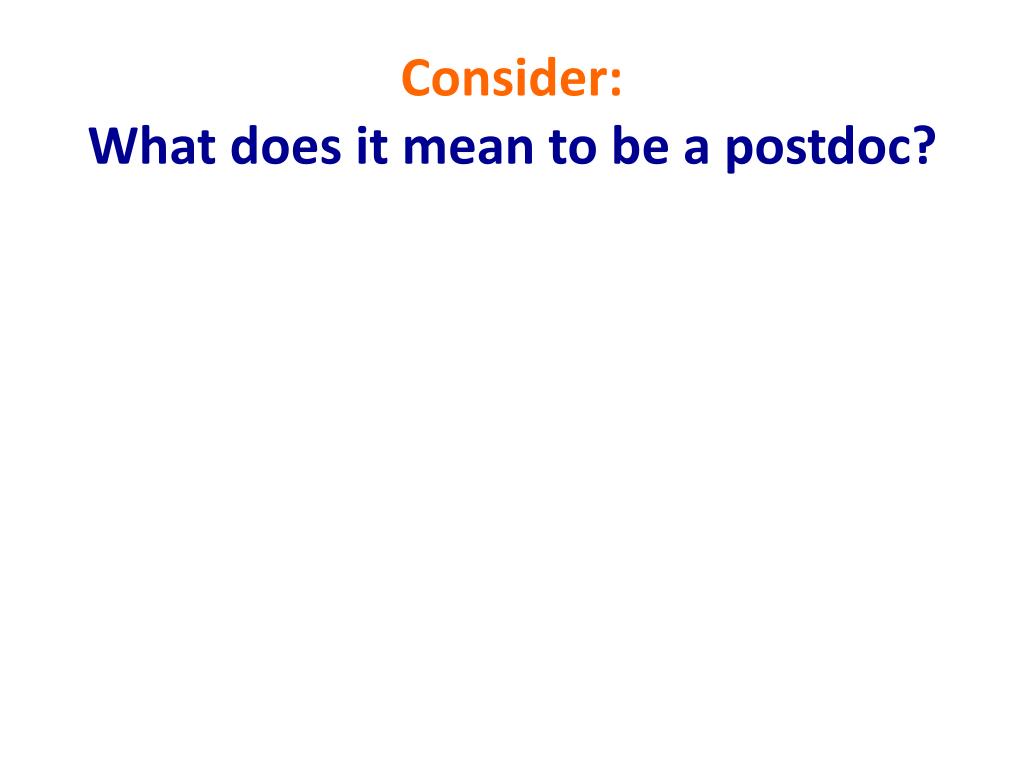 Consider:
What does it mean to be a postdoc?